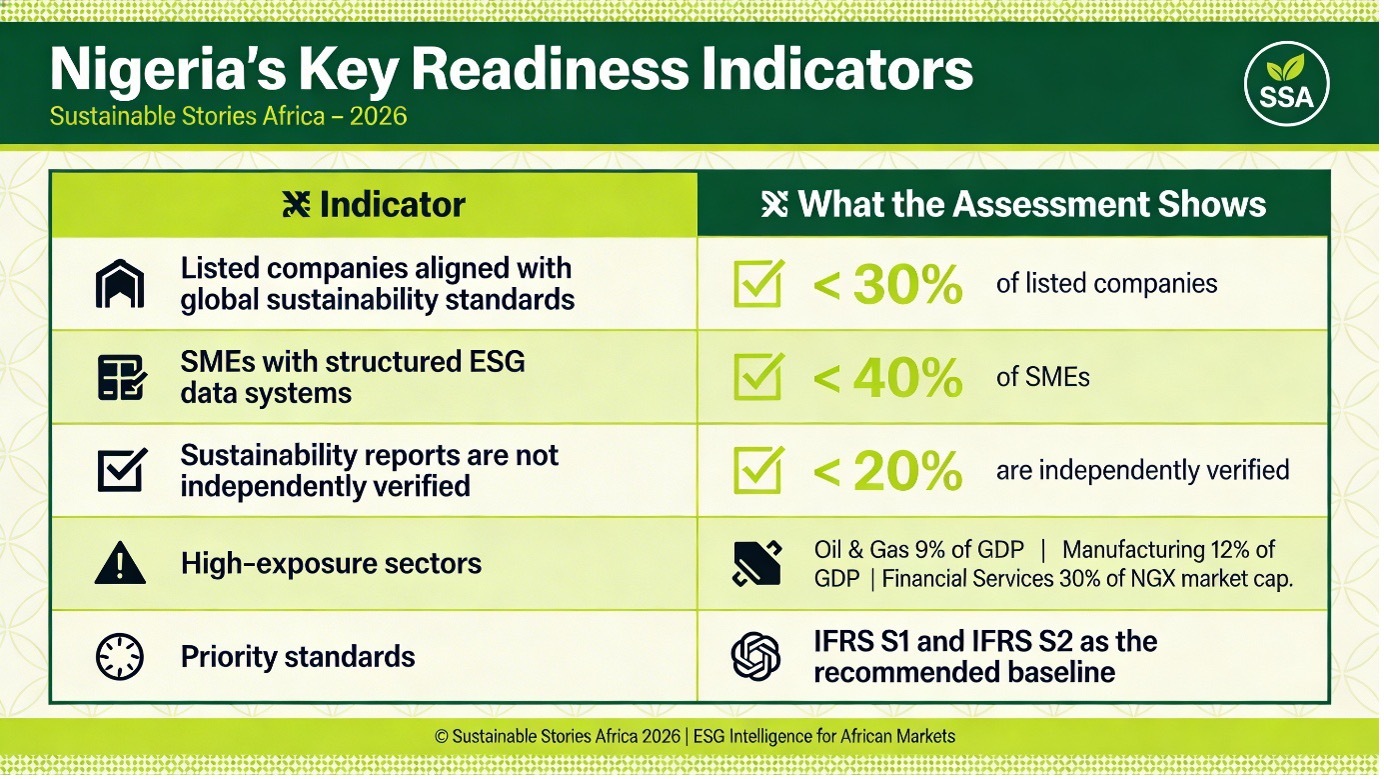 Nigeria's Key Readiness Indicators
Sustainable Stories Africa – 2026

SSA

| Indicator | What the Assessment Shows |
|---|---|
| Listed companies aligned with global sustainability standards | < 30% of listed companies |
| SMEs with structured ESG data systems | < 40% of SMEs |
| Sustainability reports are not independently verified | < 20% are independently verified |
| High-exposure sectors | Oil & Gas 9% of GDP \| Manufacturing 12% of GDP \| Financial Services 30% of NGX market cap. |
| Priority standards | IFRS S1 and IFRS S2 as the recommended baseline |

© Sustainable Stories Africa 2026 | ESG Intelligence for African Markets